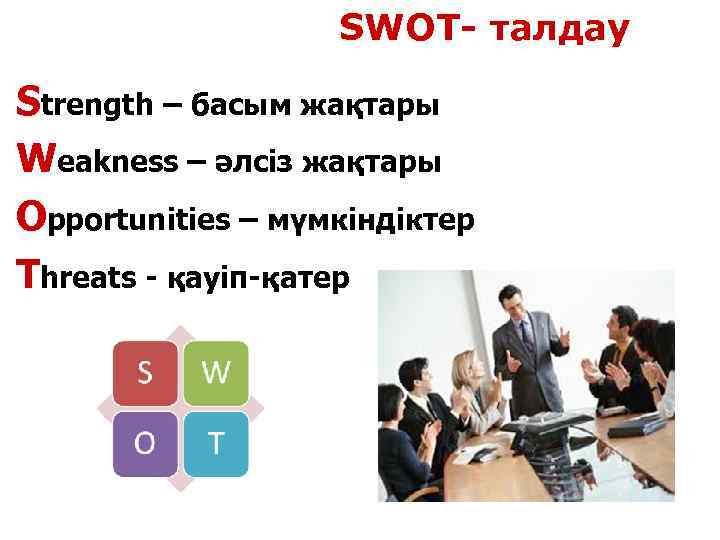 SWOT- талдау

Strength – басым жақтары

Weakness – әлсіз жақтары

Opportunities – мүмкіндіктер

Threats - қауіп-қатер

S W
O T